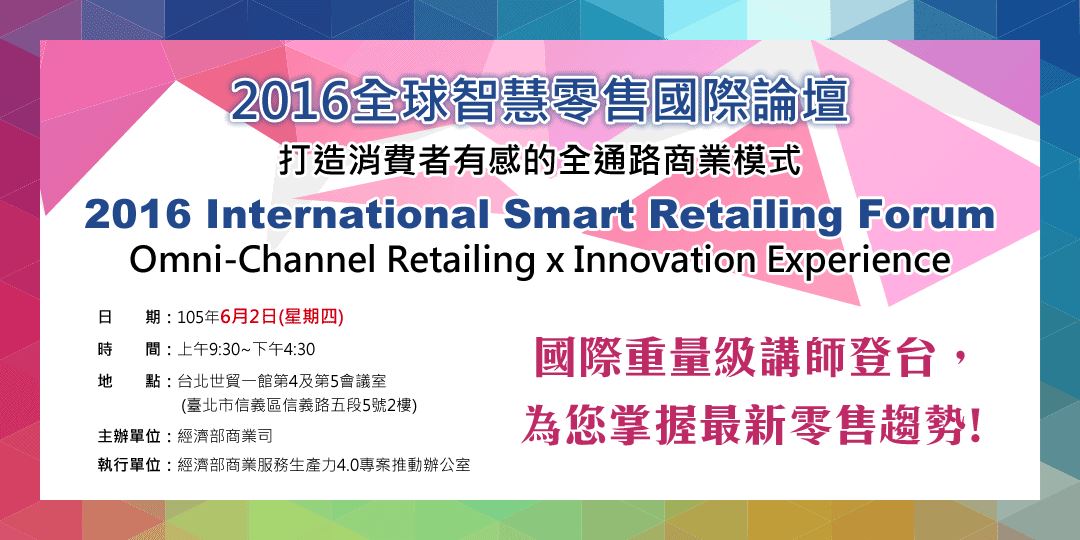 2016全球智慧零售國際論壇
打造消費者有感的全通路商業模式
2016 International Smart Retailing Forum
Omni-Channel Retailing x Innovation Experience

日　期：105年6月2日(星期四)
時　間：上午9:30~下午4:30
地　點：台北世貿一館第4及第5會議室
(臺北市信義區信義路五段5號2樓)
主辦單位：經濟部商業司
執行單位：經濟部商業服務生產力4.0專案推動辦公室

國際重量級講師登台，
為您掌握最新零售趨勢!